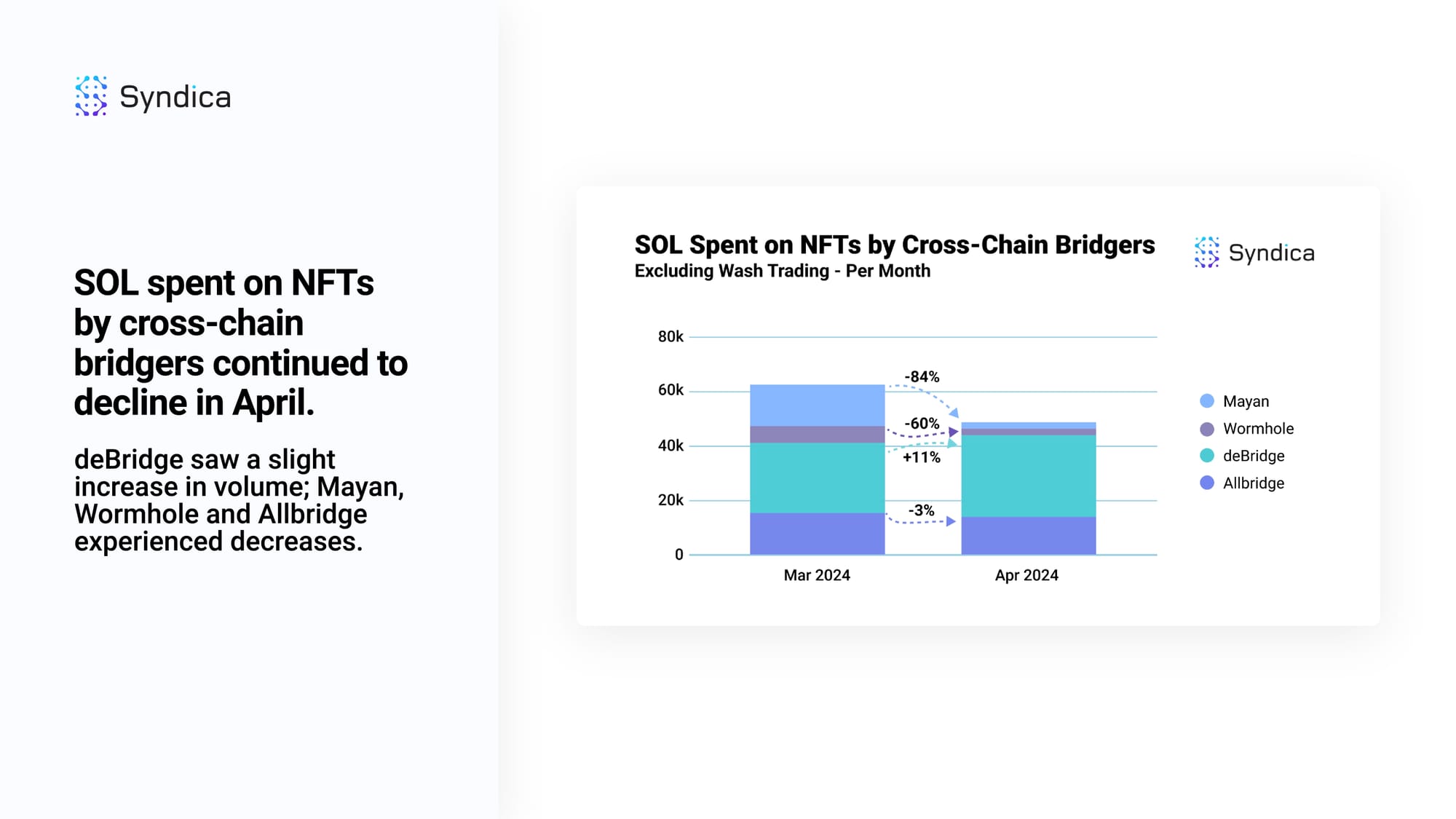 Syndica

SOL spent on NFTs by cross-chain bridgers continued to decline in April.

deBridge saw a slight increase in volume; Mayan, Wormhole and Allbridge experienced decreases.

SOL Spent on NFTs by Cross-Chain Bridgers
Excluding Wash Trading - Per Month

Syndica

80k
60k
40k
20k
0

-84%
-60%
+11%
-3%

Mar 2024
Apr 2024

Mayan
Wormhole
deBridge
Allbridge